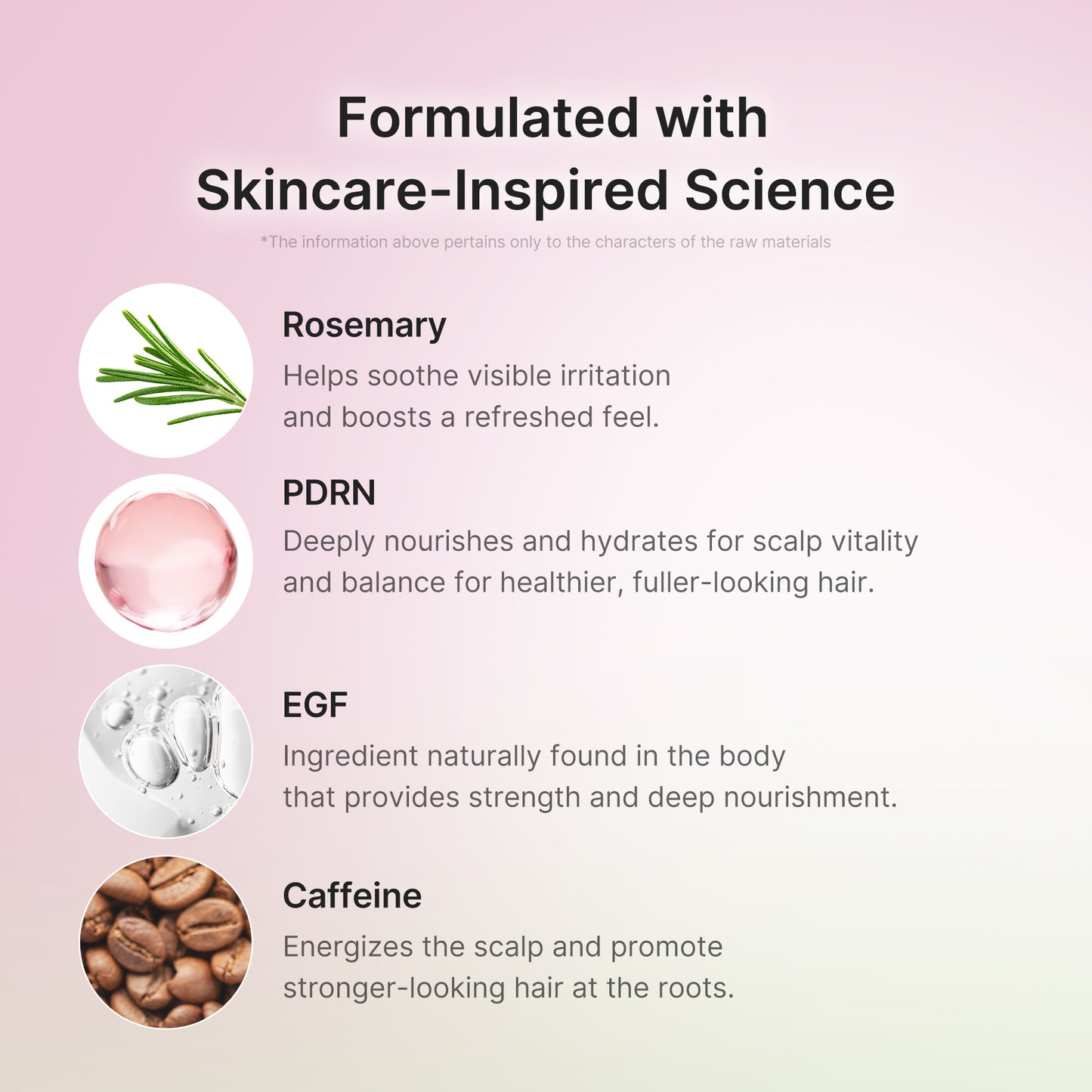 Formulated with
Skincare-Inspired Science

*The information above pertains only to the characters of the raw materials

Rosemary

Helps soothe visible irritation and boosts a refreshed feel.

PDRN

Deeply nourishes and hydrates for scalp vitality and balance for healthier, fuller-looking hair.

EGF

Ingredient naturally found in the body that provides strength and deep nourishment.

Caffeine

Energizes the scalp and promote stronger-looking hair at the roots.